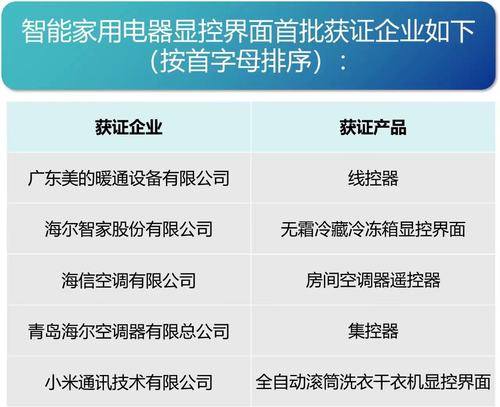 智能家用电器显控界面首批获证企业如下（按首字母排序）：

| 获证企业 | 获证产品 |
|---|---|
| 广东美的暖通设备有限公司 | 线控器 |
| 海尔智家股份有限公司 | 无霜冷藏冷冻箱显控界面 |
| 海信空调有限公司 | 房间空调器遥控器 |
| 青岛海尔空调器有限总公司 | 集控器 |
| 小米通讯技术有限公司 | 全自动滚筒洗衣干衣机显控界面 |